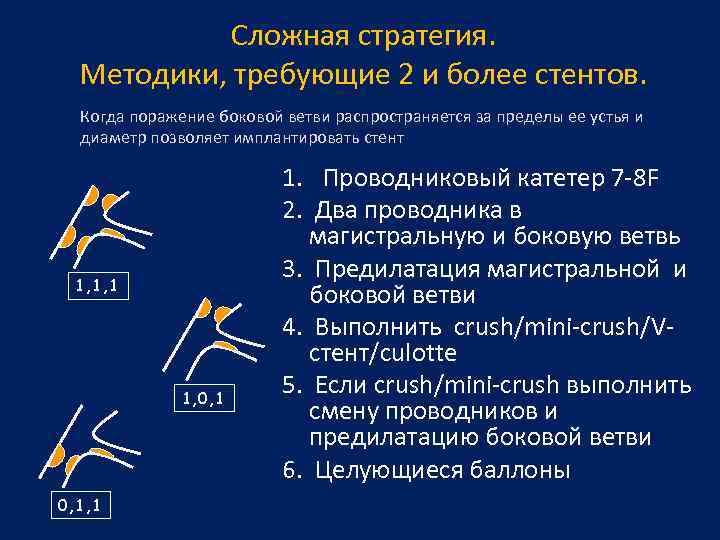 Сложная стратегия.
Методики, требующие 2 и более стентов.

Когда поражение боковой ветви распространяется за пределы ее устья и диаметр позволяет имплантировать стент

1,1,1

1,0,1

0,1,1

1. Проводниковый катетер 7-8F
2. Два проводника в магистральную и боковую ветвь
3. Предилатация магистральной и боковой ветви
4. Выполнить crush/mini-crush/V-стент/culotte
5. Если crush/mini-crush выполнить смену проводников и предилатацию боковой ветви
6. Целующиеся баллоны